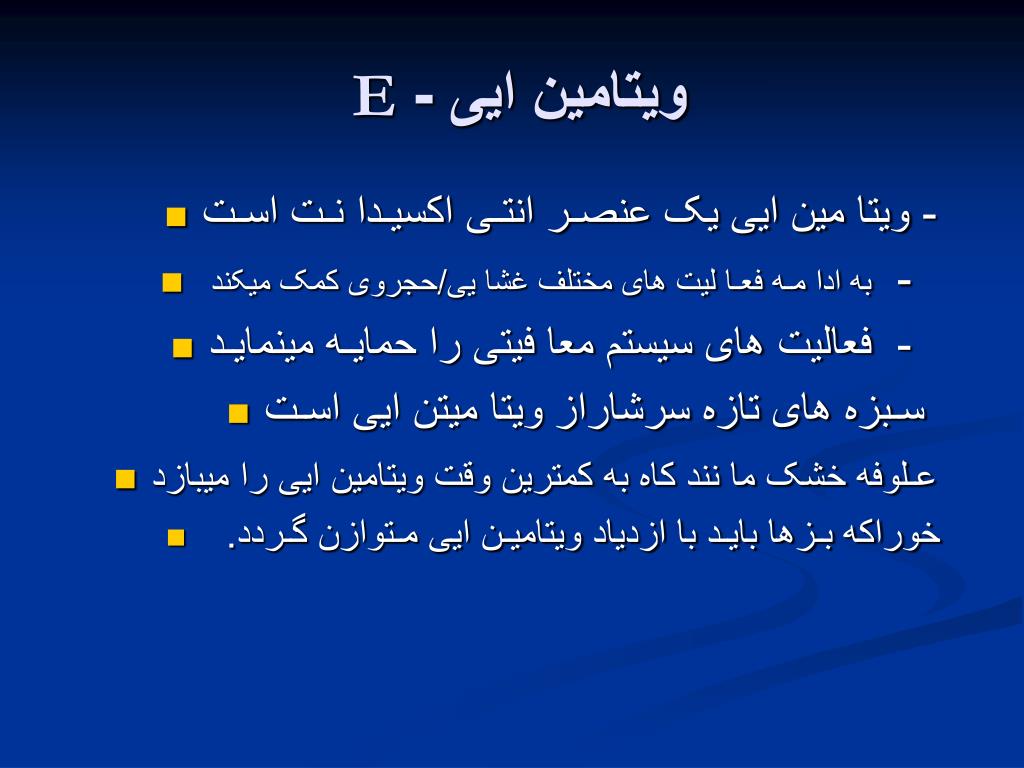 ویتامین ایی - E

- ویتا مین ایی یک عنصر انتی اکسیدا نت است

- به ادا مه فعا لیت های مختلف غشا یی/حجروی کمک میکند

- فعالیت های سیستم معا فیتی را حمایه مینماید

سبزه های تازه سرشاراز ویتا میتن ایی است

علوفه خشک ما نند کاه به کمترین وقت ویتامین ایی را میبازد

خوراکه بزها باید با ازدیاد ویتامین ایی متوازن گردد.